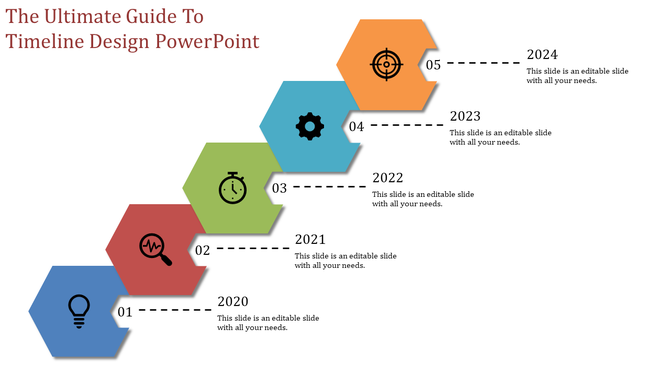 The Ultimate Guide To Timeline Design PowerPoint

05

2024

This slide is an editable slide with all your needs.

04

2023

This slide is an editable slide with all your needs.

03

2022

This slide is an editable slide with all your needs.

02

2021

This slide is an editable slide with all your needs.

01

2020

This slide is an editable slide with all your needs.